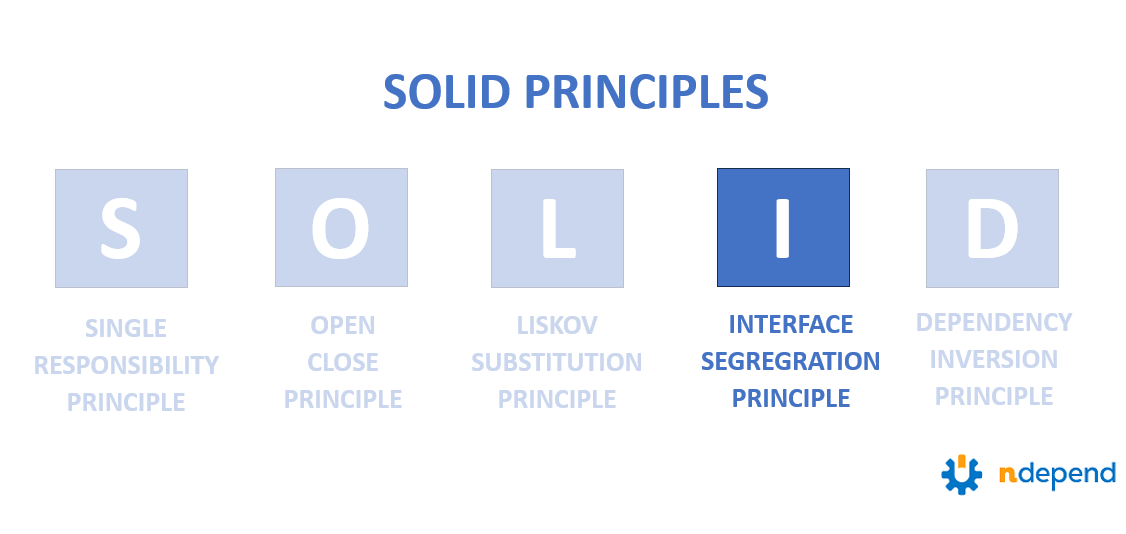 SOLID PRINCIPLES

S

SINGLE RESPONSIBILITY PRINCIPLE

O

OPEN CLOSE PRINCIPLE

L

LISKOV SUBSTITUTION PRINCIPLE

I

INTERFACE SEGREGRATION PRINCIPLE

D

DEPENDENCY INVERSION PRINCIPLE

ndepend